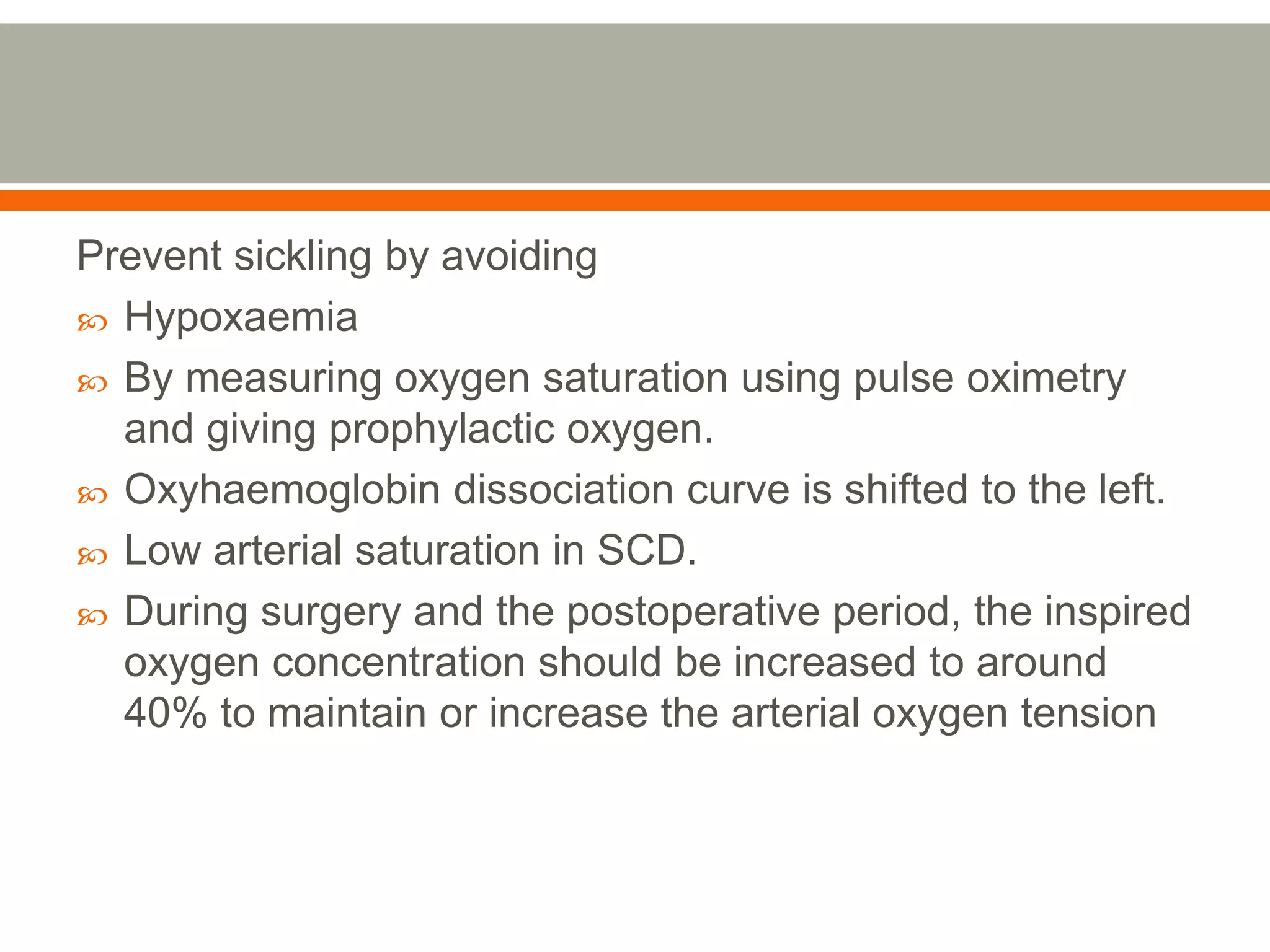 Prevent sickling by avoiding

- Hypoxaemia
- By measuring oxygen saturation using pulse oximetry and giving prophylactic oxygen.
- Oxyhaemoglobin dissociation curve is shifted to the left.
- Low arterial saturation in SCD.
- During surgery and the postoperative period, the inspired oxygen concentration should be increased to around 40% to maintain or increase the arterial oxygen tension